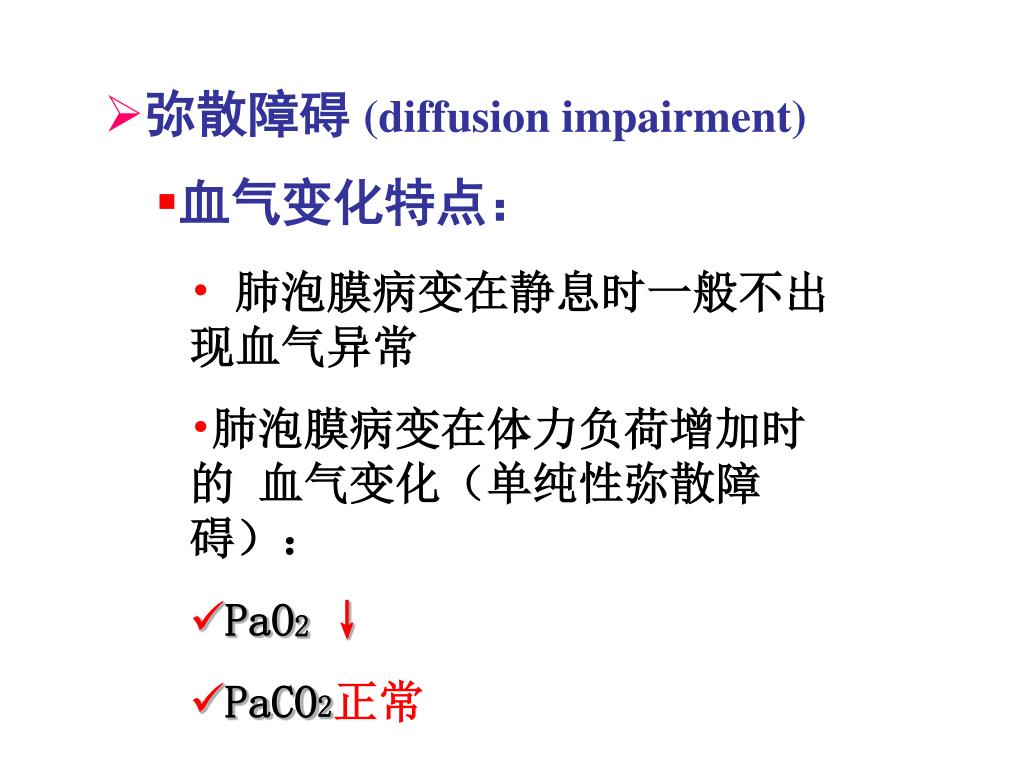 ➢弥散障碍 (diffusion impairment)

▪血气变化特点：

• 肺泡膜病变在静息时一般不出现血气异常

•肺泡膜病变在体力负荷增加时的 血气变化（单纯性弥散障碍）：

✓$PaO_2$ ↓

✓$PaCO_2$正常